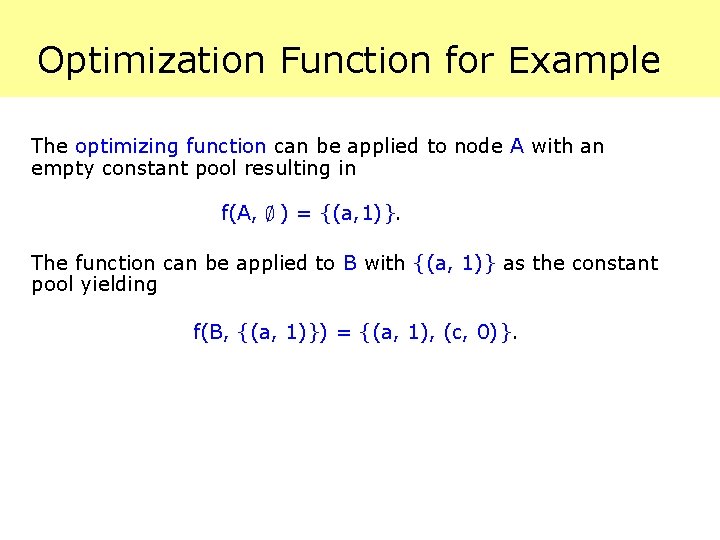 Optimization Function for Example

The optimizing function can be applied to node A with an empty constant pool resulting in

$f(A, \emptyset) = \{(a,1)\}$.

The function can be applied to B with $\{(a, 1)\}$ as the constant pool yielding

$f(B, \{(a, 1)\}) = \{(a, 1), (c, 0)\}$.